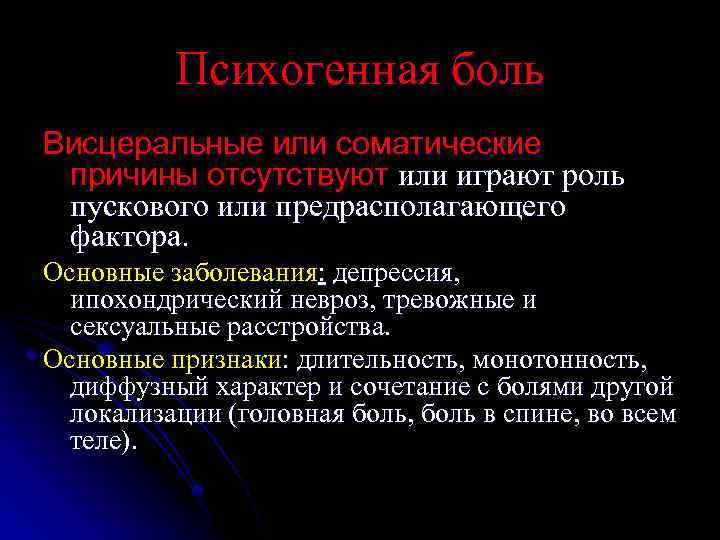 Психогенная боль

Висцеральные или соматические причины отсутствуют или играют роль пускового или предрасполагающего фактора.

Основные заболевания: депрессия, ипохондрический невроз, тревожные и сексуальные расстройства.

Основные признаки: длительность, монотонность, диффузный характер и сочетание с болями другой локализации (головная боль, боль в спине, во всем теле).